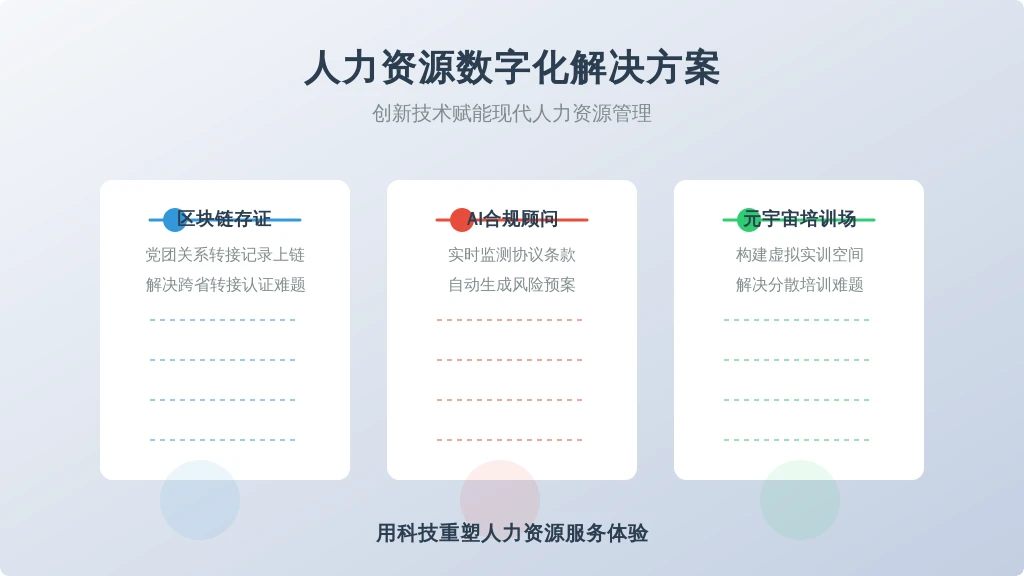 人力资源数字化解决方案

创新技术赋能现代人力资源管理

区块链存证

党团关系转接记录上链
解决跨省转接认证难题

AI合规顾问

实时监测协议条款
自动生成风险预案

元宇宙培训场

构建虚拟实训空间
解决分散培训难题

用科技重塑人力资源服务体验